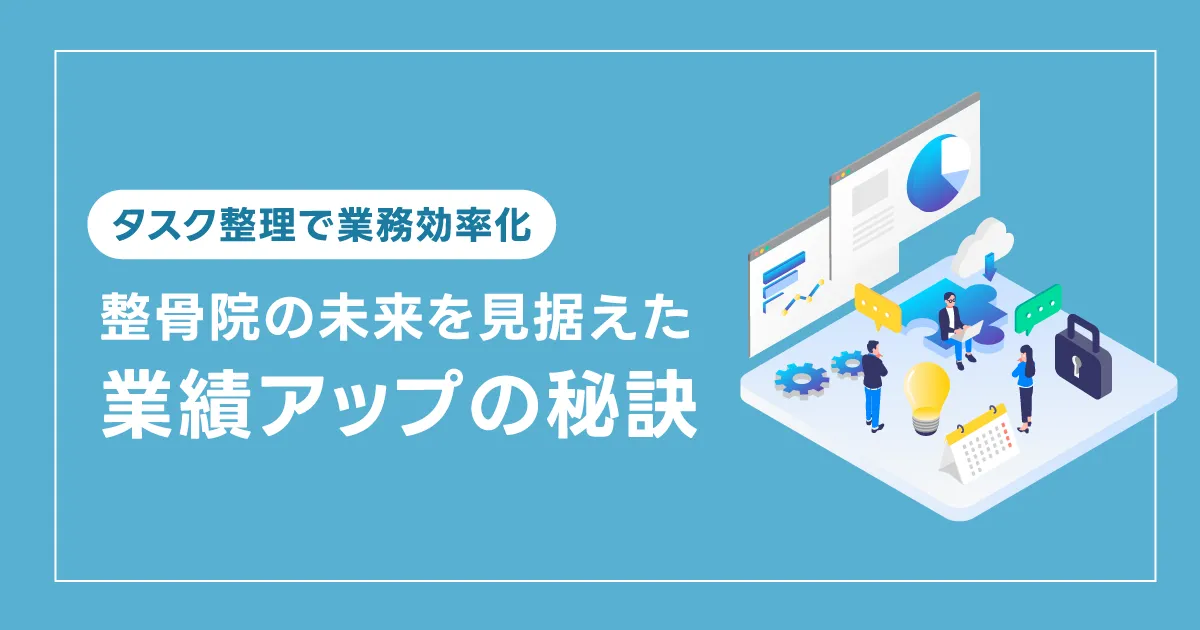 タスク整理で業務効率化

整骨院の未来を見据えた
業績アップの秘訣